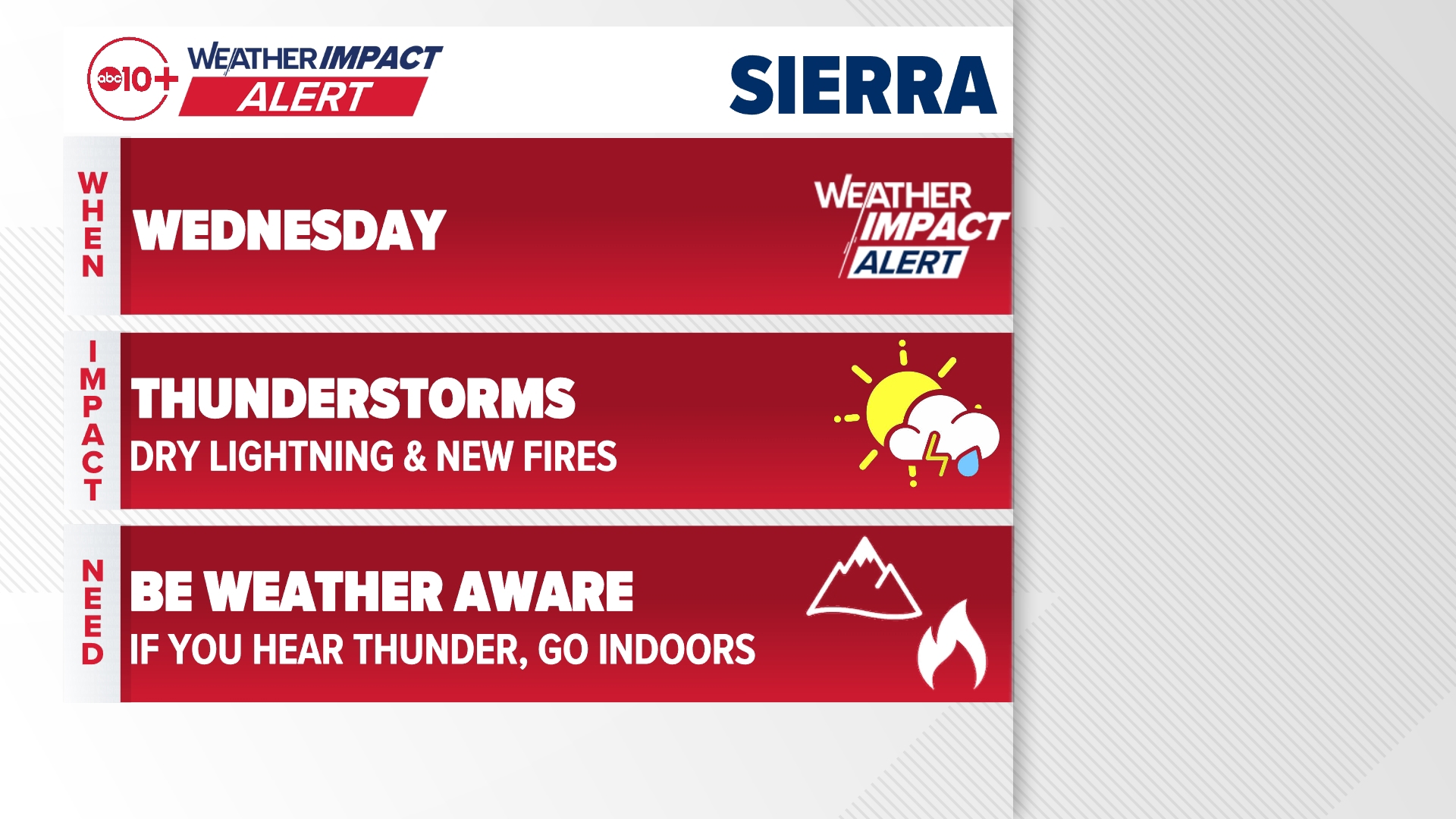 abc10+ WEATHER IMPACT ALERT

SIERRA

WHEN

WEDNESDAY

WEATHER IMPACT ALERT

IMPACT

THUNDERSTORMS

DRY LIGHTNING & NEW FIRES

NEED

BE WEATHER AWARE

IF YOU HEAR THUNDER, GO INDOORS